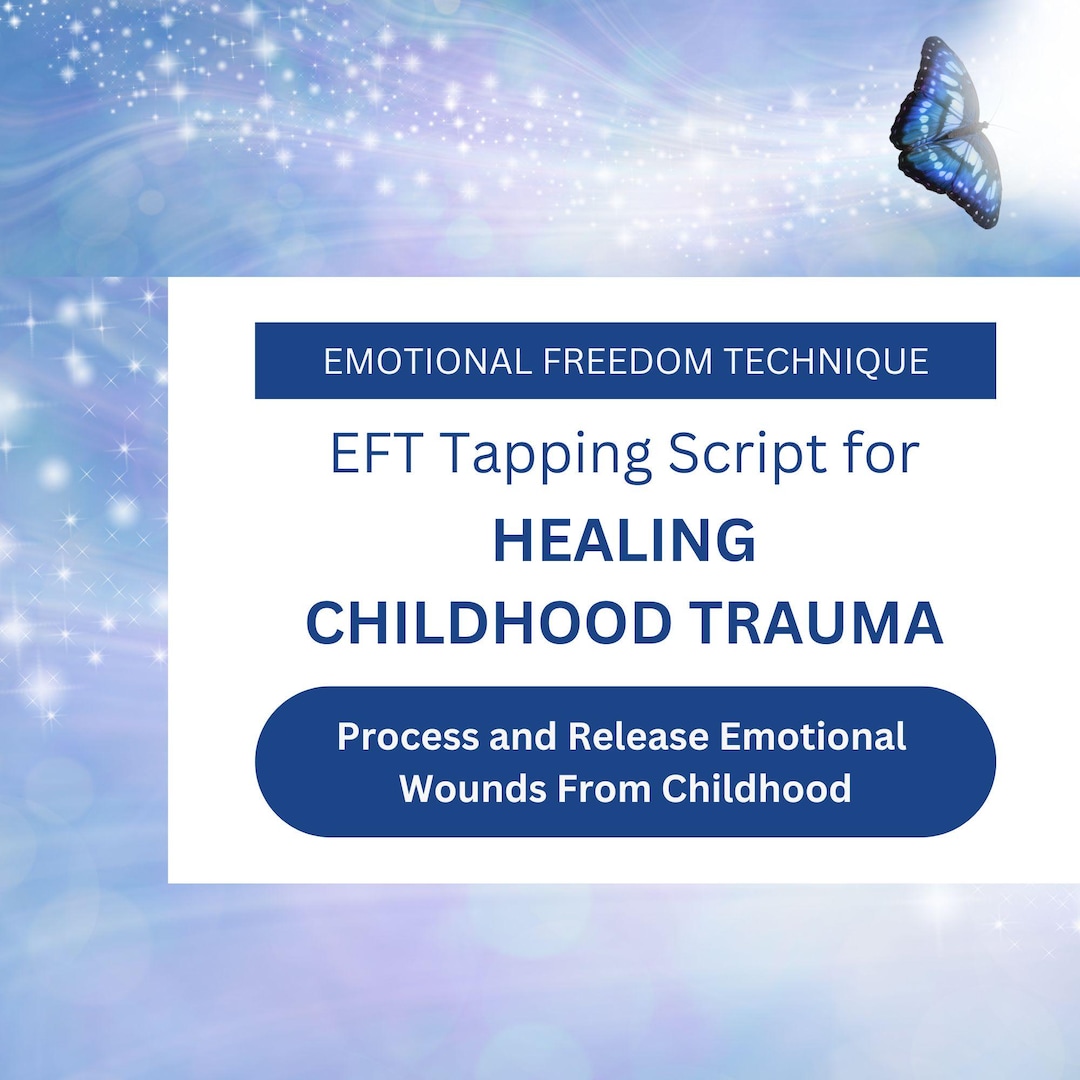 EMOTIONAL FREEDOM TECHNIQUE

EFT Tapping Script for

HEALING
CHILDHOOD TRAUMA

Process and Release Emotional Wounds From Childhood